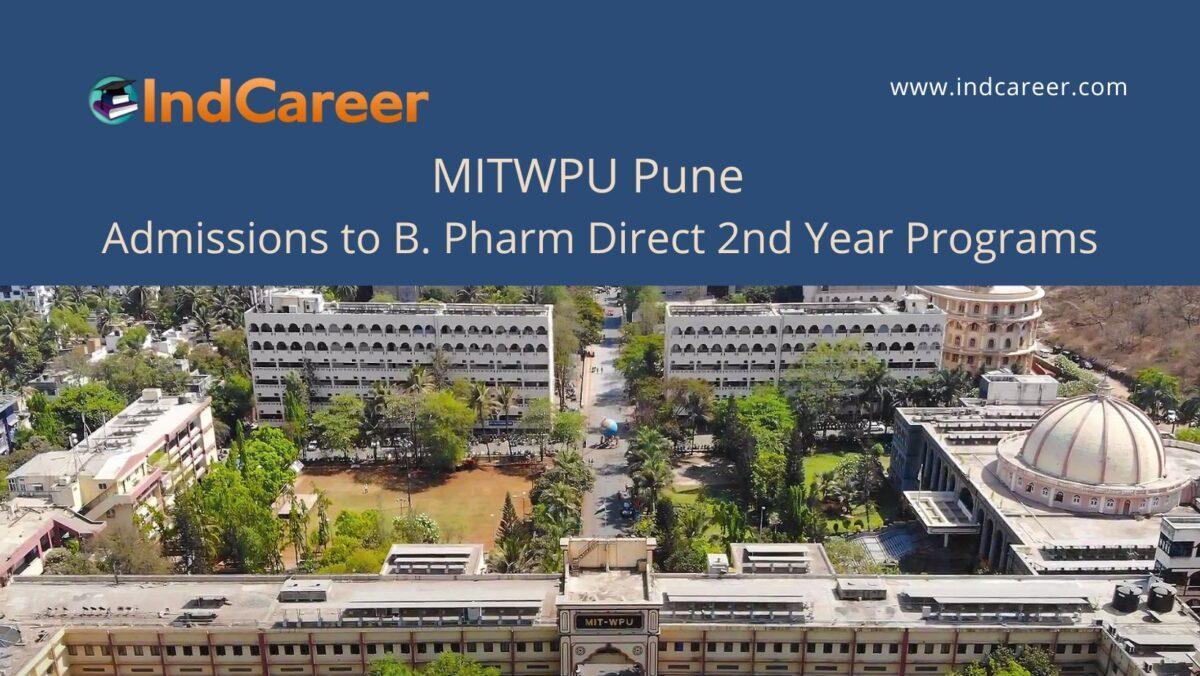 IndCareer

www.indcareer.com

MITWPU Pune

Admissions to B. Pharm Direct 2nd Year Programs

MIT-WPU